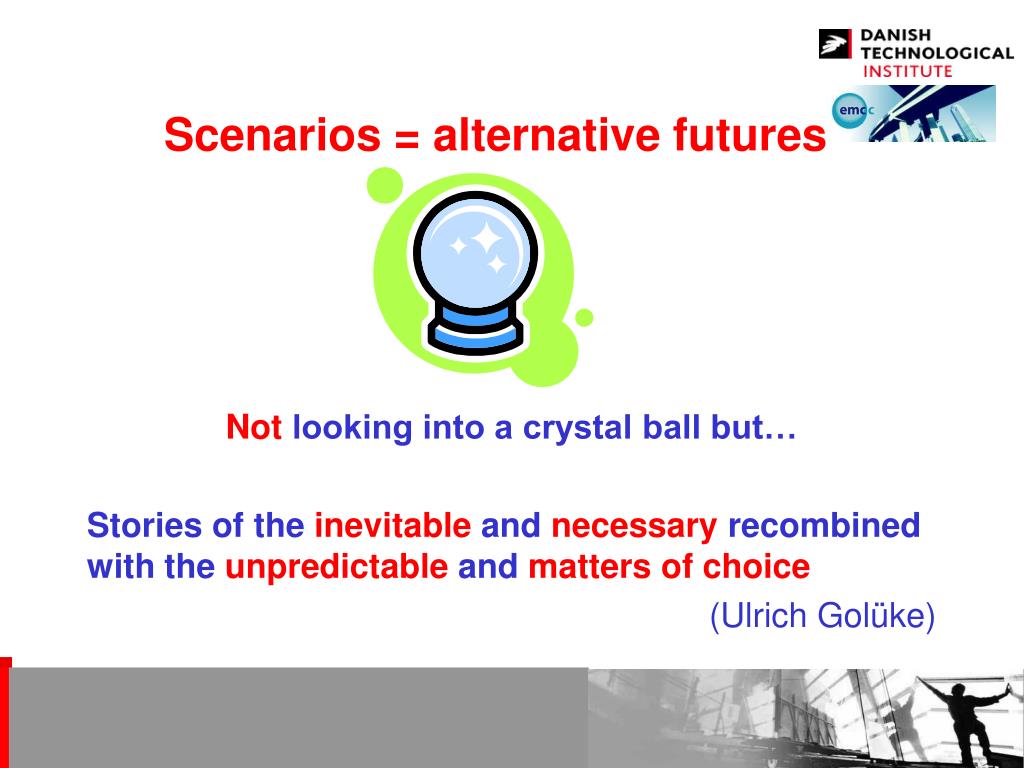 DANISH
TECHNOLOGICAL
INSTITUTE

emcc

Scenarios = alternative futures

Not looking into a crystal ball but…

Stories of the inevitable and necessary recombined with the unpredictable and matters of choice

(Ulrich Golüke)